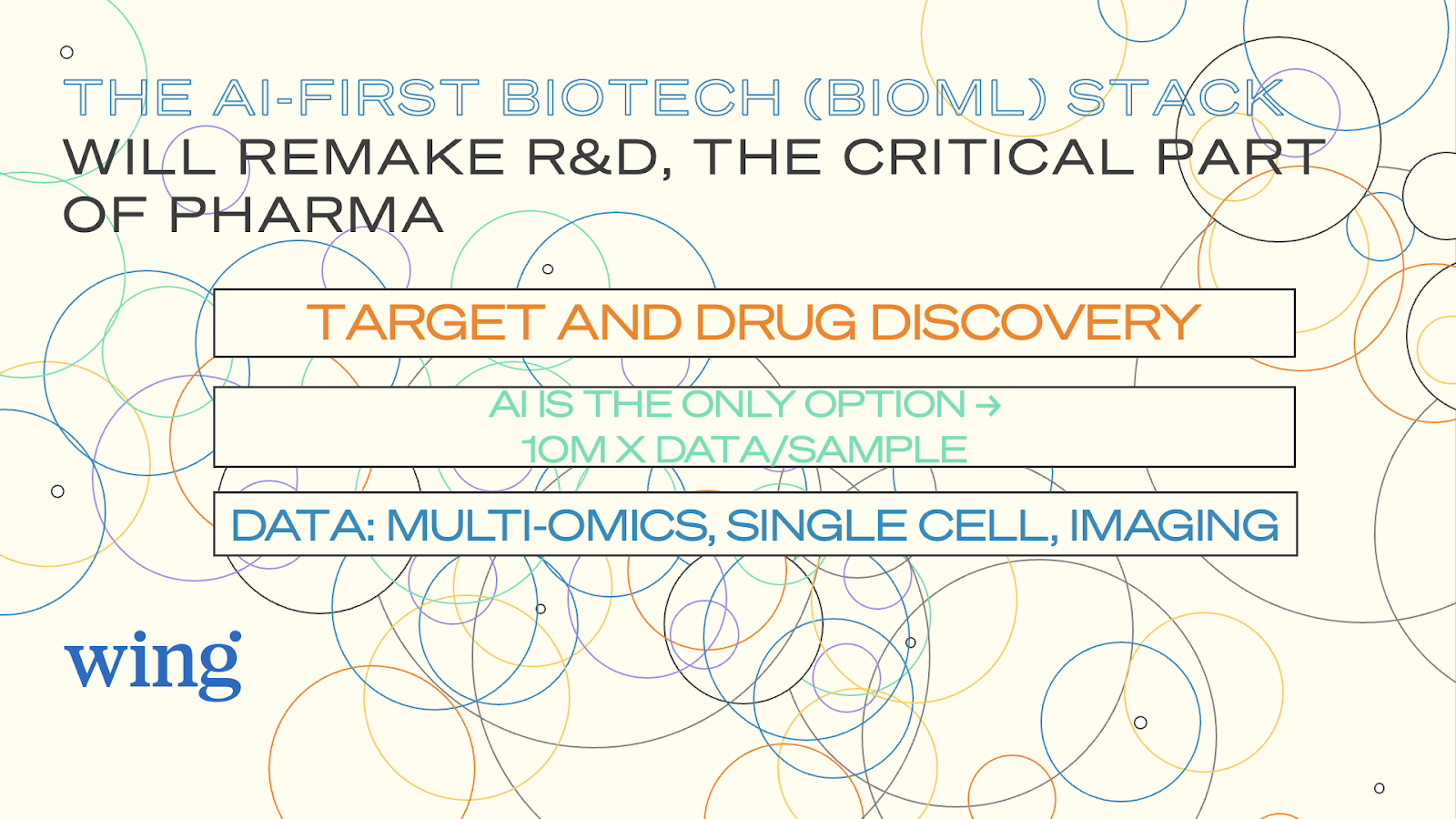 THE AI-FIRST BIOTECH (BIOML) STACK
WILL REMAKE R&D, THE CRITICAL PART OF PHARMA

TARGET AND DRUG DISCOVERY

AI IS THE ONLY OPTION →
10M X DATA/SAMPLE

DATA: MULTI-OMICS, SINGLE CELL, IMAGING

wing